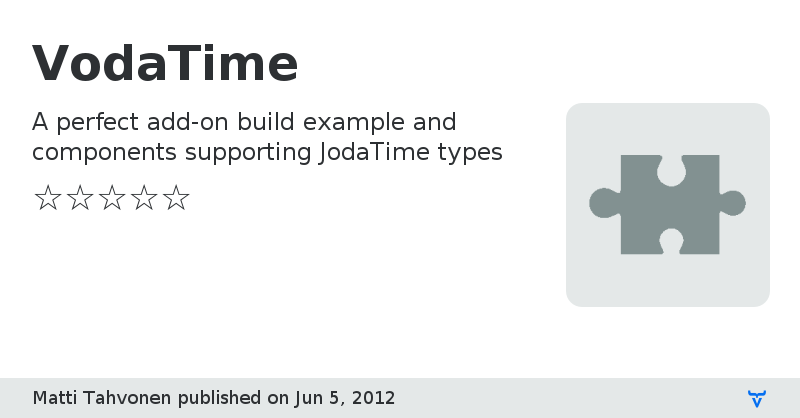 VodaTime

A perfect add-on build example and components supporting JodaTime types

☆☆☆☆☆

Matti Tahvonen published on Jun 5, 2012